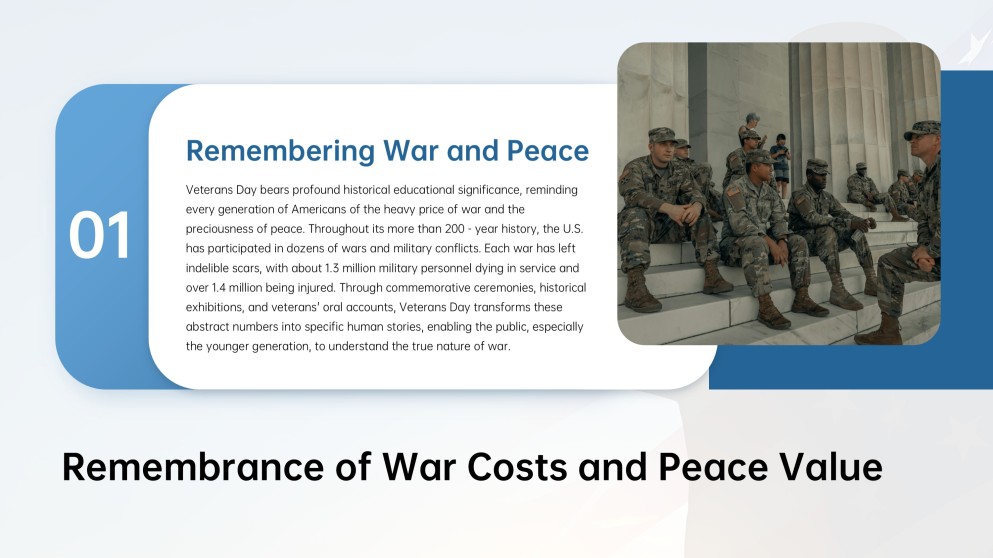 01

Remembering War and Peace

Veterans Day bears profound historical educational significance, reminding every generation of Americans of the heavy price of war and the preciousness of peace. Throughout its more than 200 - year history, the U.S. has participated in dozens of wars and military conflicts. Each war has left indelible scars, with about 1.3 million military personnel dying in service and over 1.4 million being injured. Through commemorative ceremonies, historical exhibitions, and veterans' oral accounts, Veterans Day transforms these abstract numbers into specific human stories, enabling the public, especially the younger generation, to understand the true nature of war.

Remembrance of War Costs and Peace Value